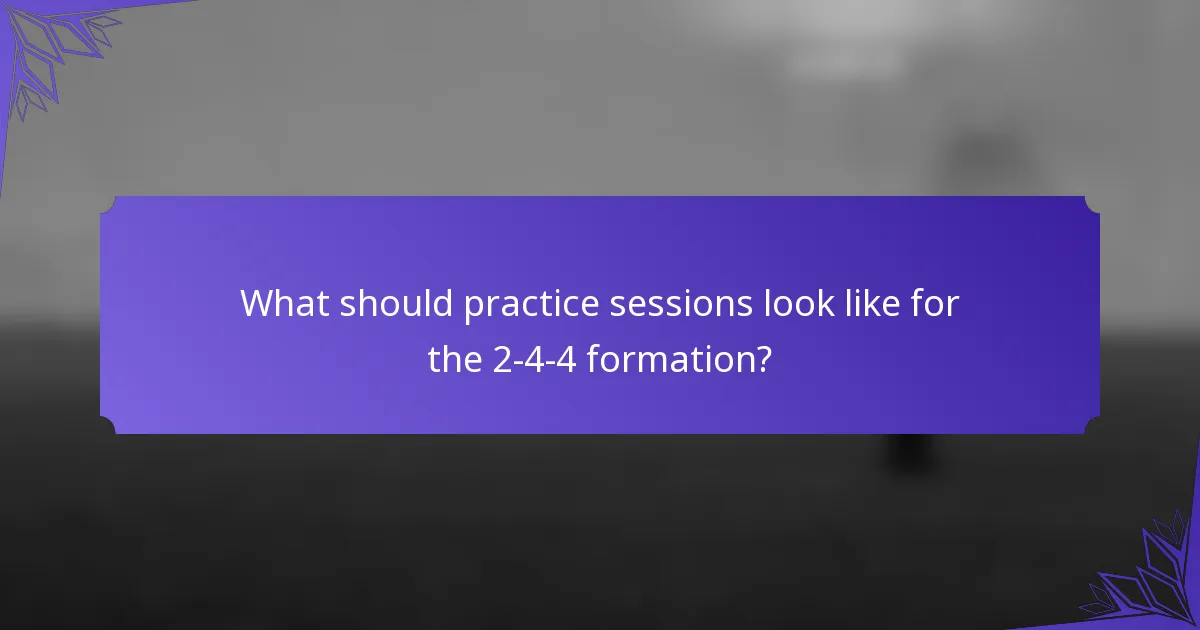 What should practice sessions look like for the 2-4-4 formation?